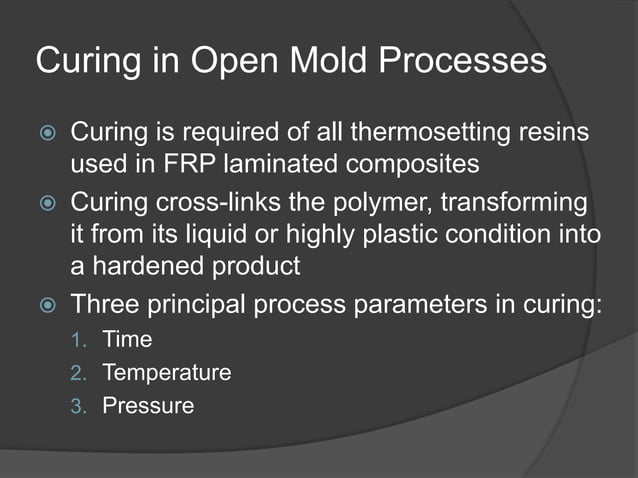 Curing in Open Mold Processes

Curing is required of all thermosetting resins used in FRP laminated composites

Curing cross-links the polymer, transforming it from its liquid or highly plastic condition into a hardened product

Three principal process parameters in curing:

1. Time
2. Temperature
3. Pressure